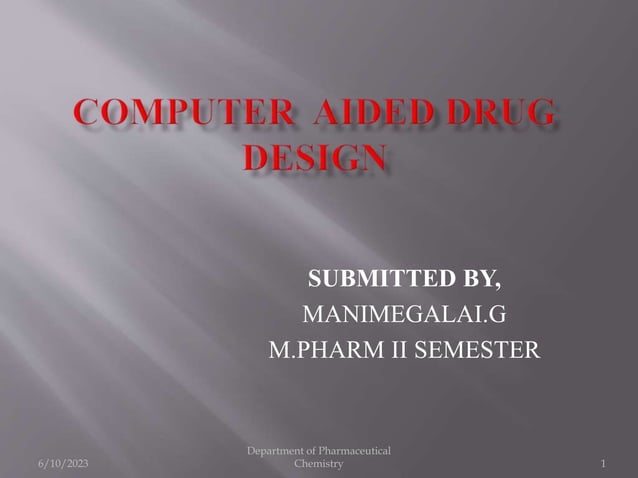 COMPUTER AIDED DRUG DESIGN

SUBMITTED BY,
MANIMEGALAI.G
M.PHARM II SEMESTER

6/10/2023

Department of Pharmaceutical Chemistry

1